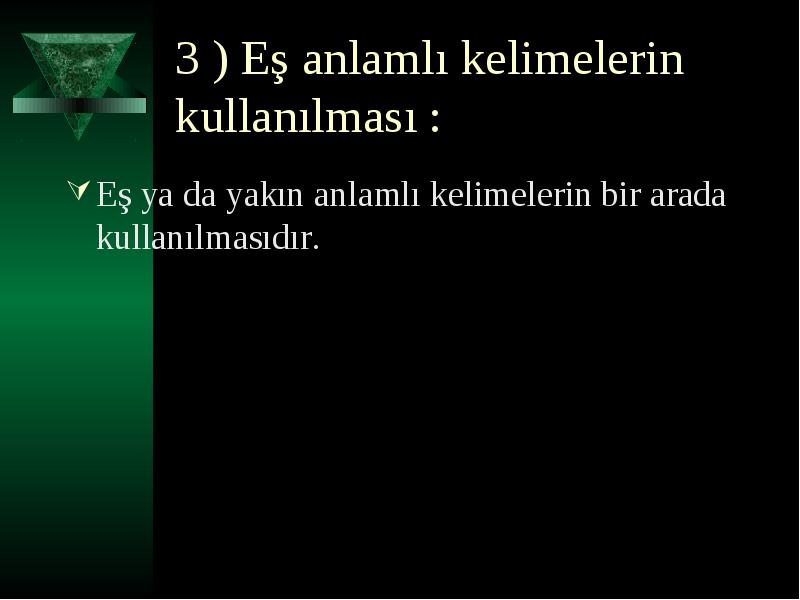 3 ) Eş anlamlı kelimelerin kullanılması :

Eş ya da yakın anlamlı kelimelerin bir arada kullanılmasıdır.